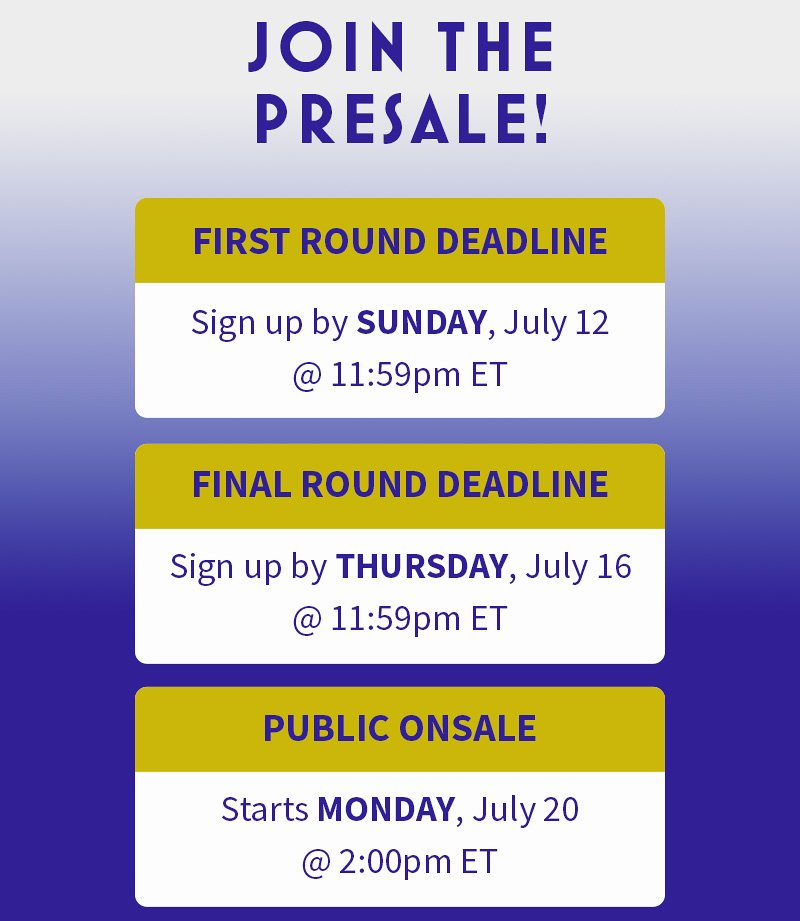 JOIN THE PRESALE!

FIRST ROUND DEADLINE

Sign up by SUNDAY, July 12 @ 11:59pm ET

FINAL ROUND DEADLINE

Sign up by THURSDAY, July 16 @ 11:59pm ET

PUBLIC ONSALE

Starts MONDAY, July 20 @ 2:00pm ET